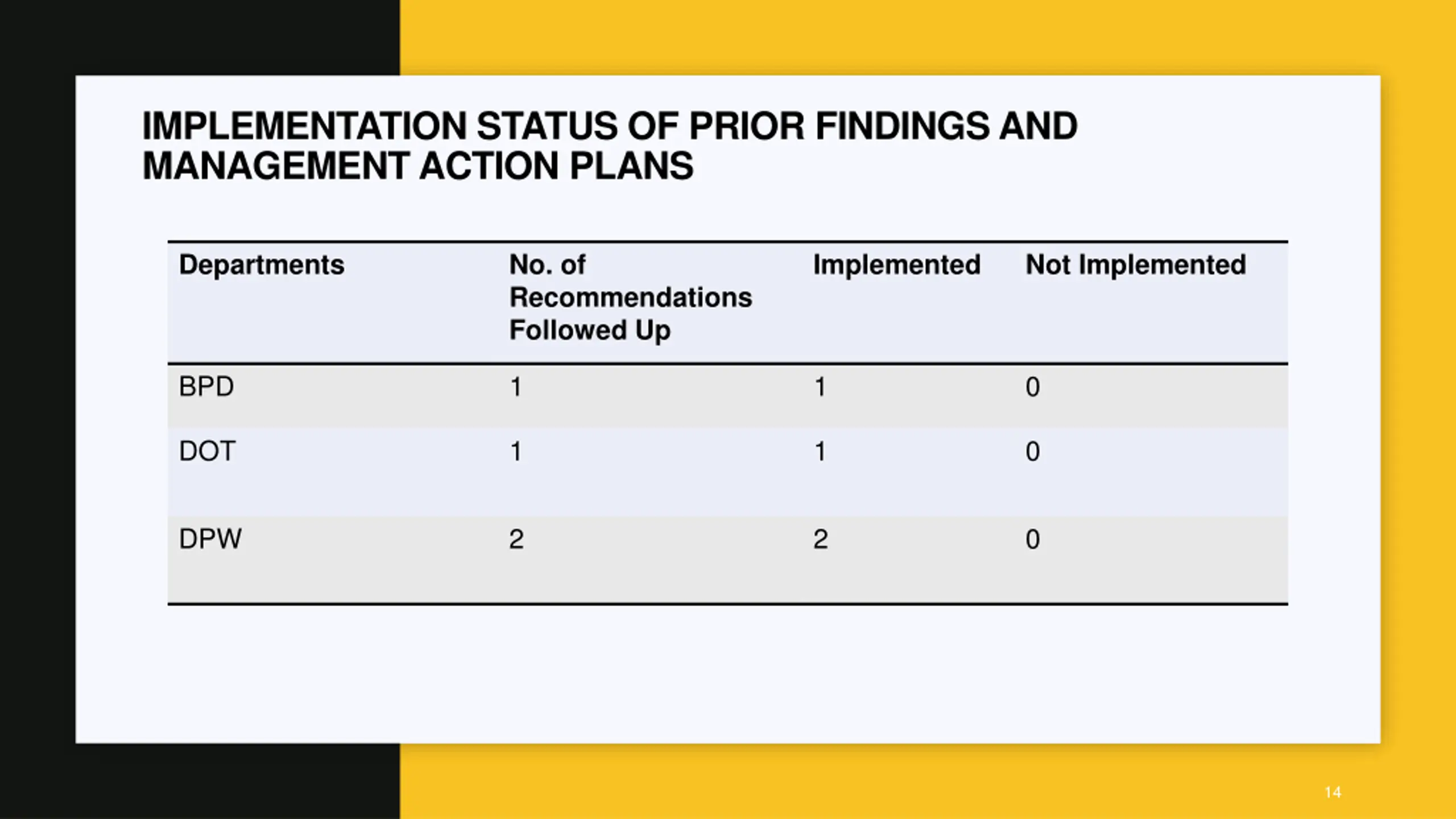 IMPLEMENTATION STATUS OF PRIOR FINDINGS AND MANAGEMENT ACTION PLANS

| Departments | No. of Recommendations Followed Up | Implemented | Not Implemented |
|---|---|---|---|
| BPD | 1 | 1 | 0 |
| DOT | 1 | 1 | 0 |
| DPW | 2 | 2 | 0 |

14